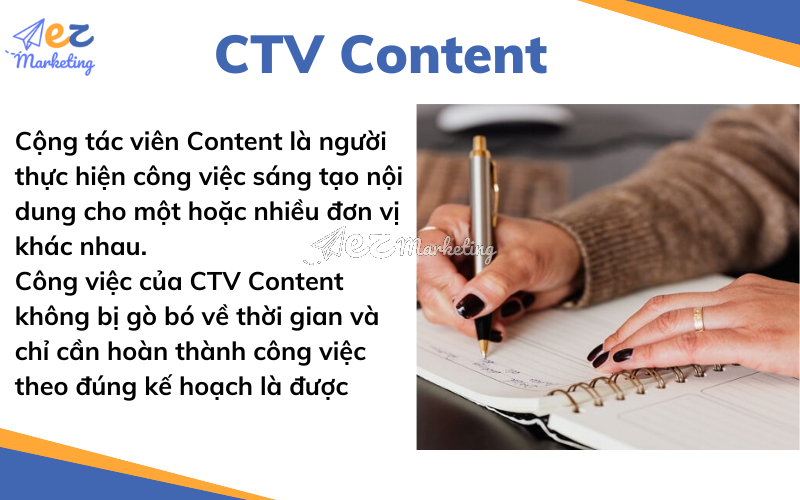 ez Marketing

CTV Content

Cộng tác viên Content là người thực hiện công việc sáng tạo nội dung cho một hoặc nhiều đơn vị khác nhau.
Công việc của CTV Content không bị gò bó về thời gian và chỉ cần hoàn thành công việc theo đúng kế hoạch là được

ez Marketing